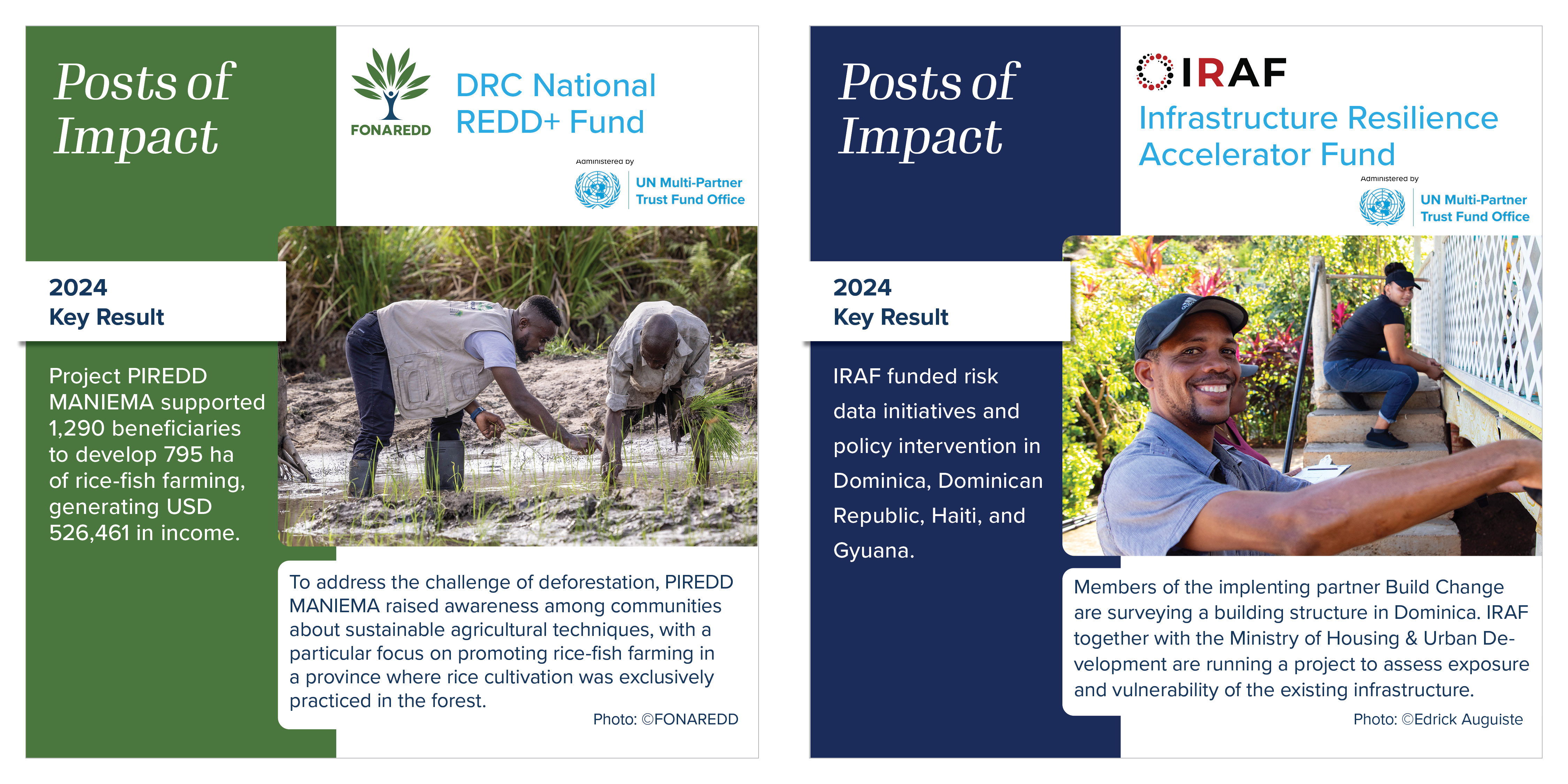 Posts of Impact

FONAREDD

DRC National REDD+ Fund

Administered by

UN Multi-Partner Trust Fund Office

2024
Key Result

Project PIREDD MANIEMA supported 1,290 beneficiaries to develop 795 ha of rice-fish farming, generating USD 526,461 in income.

To address the challenge of deforestation, PIREDD MANIEMA raised awareness among communities about sustainable agricultural techniques, with a particular focus on promoting rice-fish farming in a province where rice cultivation was exclusively practiced in the forest.

Photo: ©FONAREDD

Posts of Impact

IRAF

Infrastructure Resilience Accelerator Fund

Administered by

UN Multi-Partner Trust Fund Office

2024
Key Result

IRAF funded risk data initiatives and policy intervention in Dominica, Dominican Republic, Haiti, and Gyuana.

Members of the implenting partner Build Change are surveying a building structure in Dominica. IRAF together with the Ministry of Housing & Urban Development are running a project to assess exposure and vulnerability of the existing infrastructure.

Photo: ©Edrick Auguiste